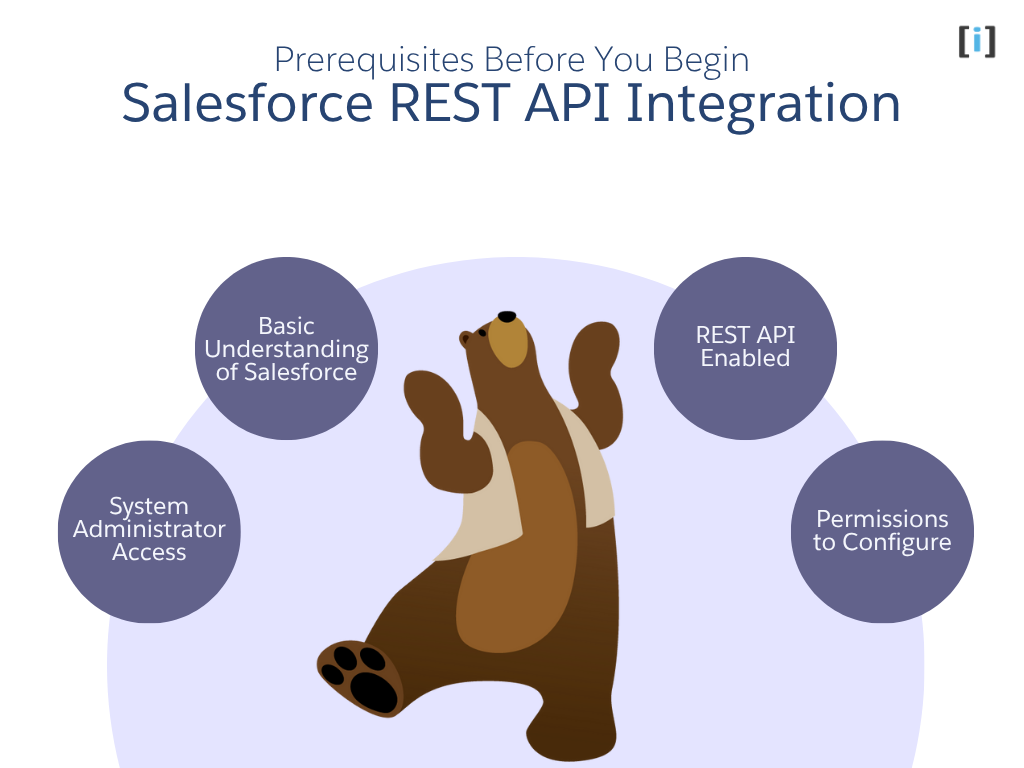 [i]

Prerequisites Before You Begin
Salesforce REST API Integration

Basic Understanding of Salesforce

REST API Enabled

System Administrator Access

Permissions to Configure